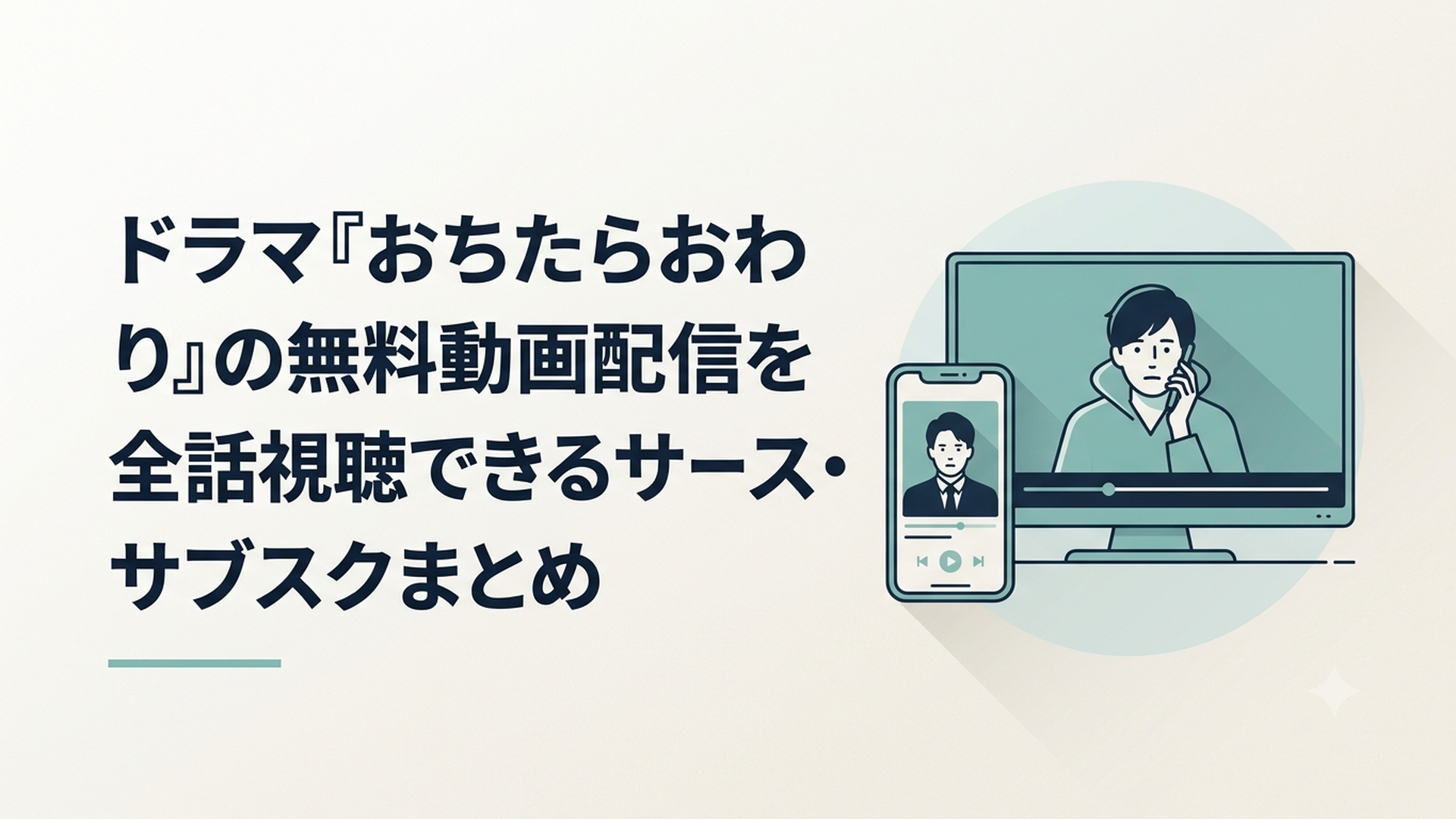 ドラマ『おちたらおわり』の無料動画配信を全話視聴できるサース・サブスクまとめ